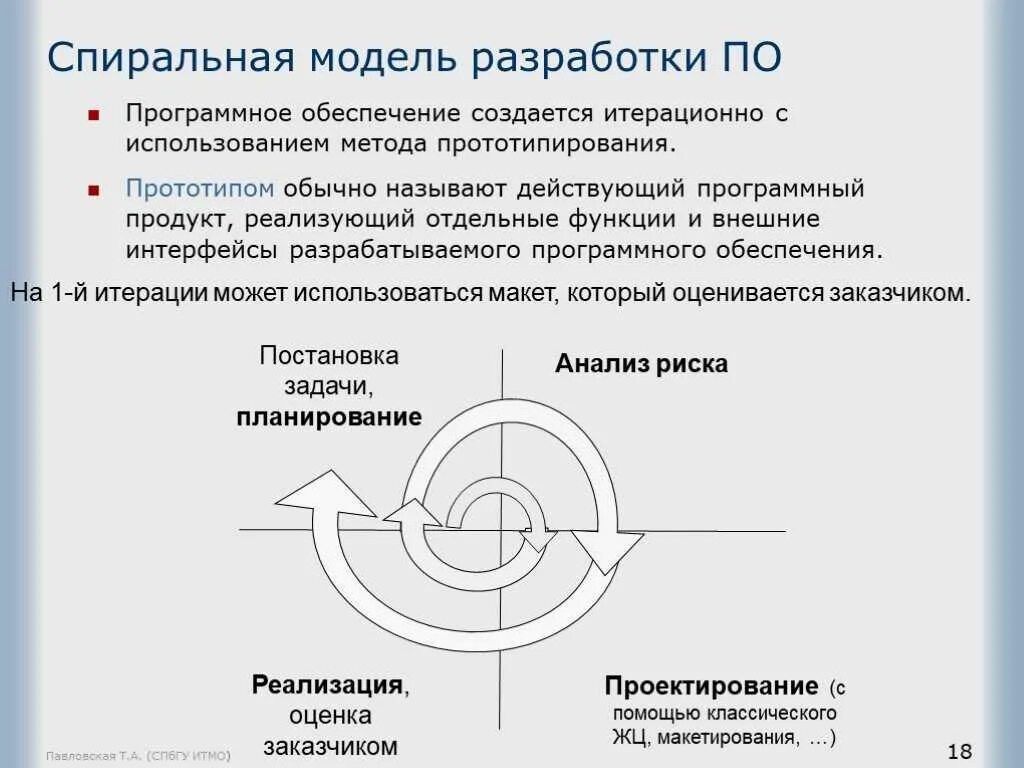 Спиральная модель разработки ПО

Программное обеспечение создается итерационно с использованием метода прототипирования.

Прототипом обычно называют действующий программный продукт, реализующий отдельные функции и внешние интерфейсы разрабатываемого программного обеспечения.

На 1-й итерации может использоваться макет, который оценивается заказчиком.

Постановка задачи, планирование

Анализ риска

Реализация, оценка заказчиком

Проектирование (с помощью классического ЖЦ, макетирования, ...)

Павловская Т.А. (СПбГУ ИТМО)

18